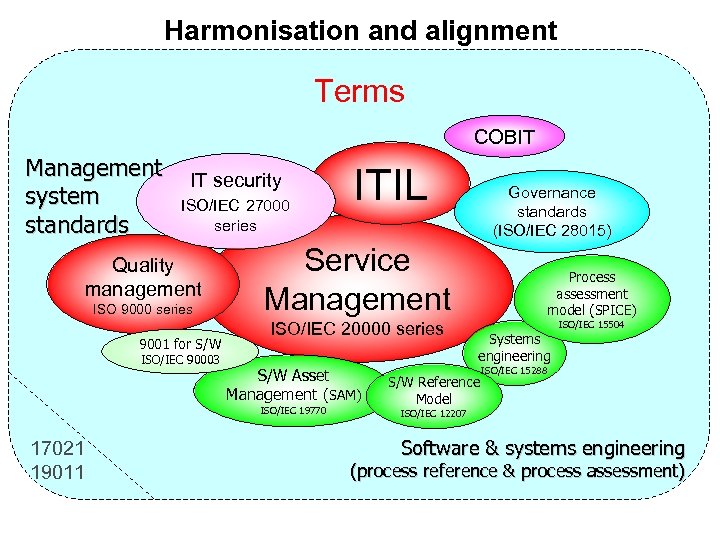 Harmonisation and alignment

Terms

COBIT

Management system standards

IT security
ISO/IEC 27000 series

ITIL

Governance standards
(ISO/IEC 28015)

Quality management
ISO 9000 series

Service Management
ISO/IEC 20000 series

Process assessment model (SPICE)
ISO/IEC 15504

9001 for S/W
ISO/IEC 90003

Systems engineering
ISO/IEC 15288

S/W Asset Management (SAM)
ISO/IEC 19770

S/W Reference Model
ISO/IEC 12207

17021
19011

Software & systems engineering
(process reference & process assessment)